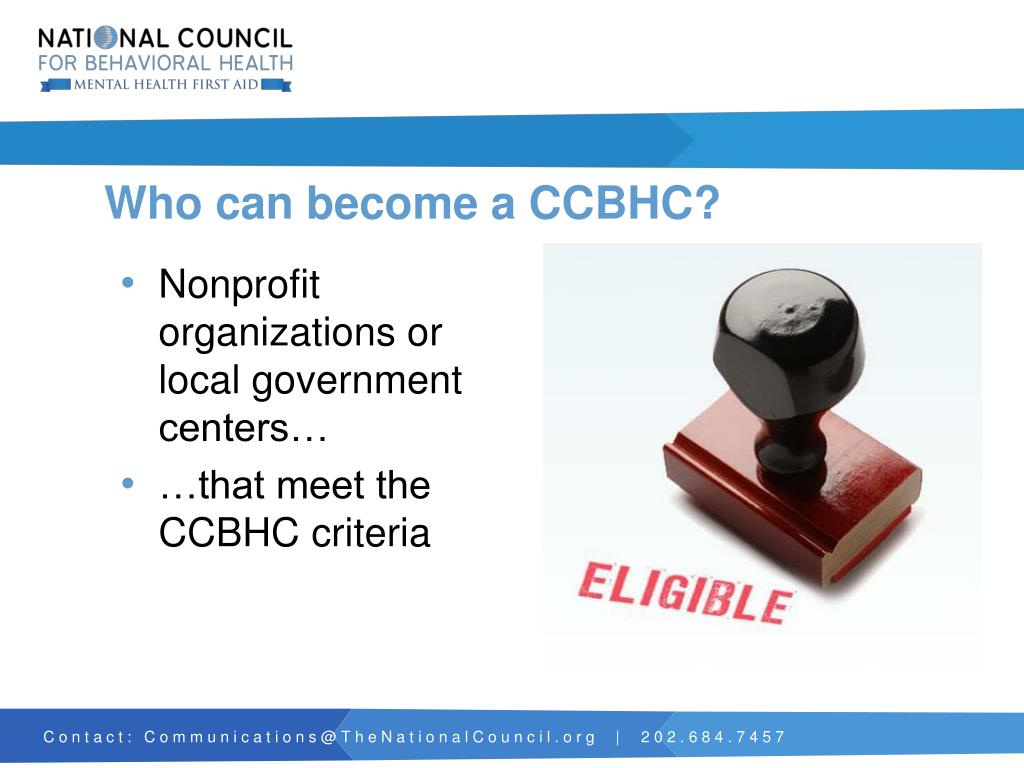 NATIONAL COUNCIL
FOR BEHAVIORAL HEALTH
MENTAL HEALTH FIRST AID

Who can become a CCBHC?

• Nonprofit organizations or local government centers…
• …that meet the CCBHC criteria

ELIGIBLE

Contact: Communications@TheNationalCouncil.org | 202.684.7457